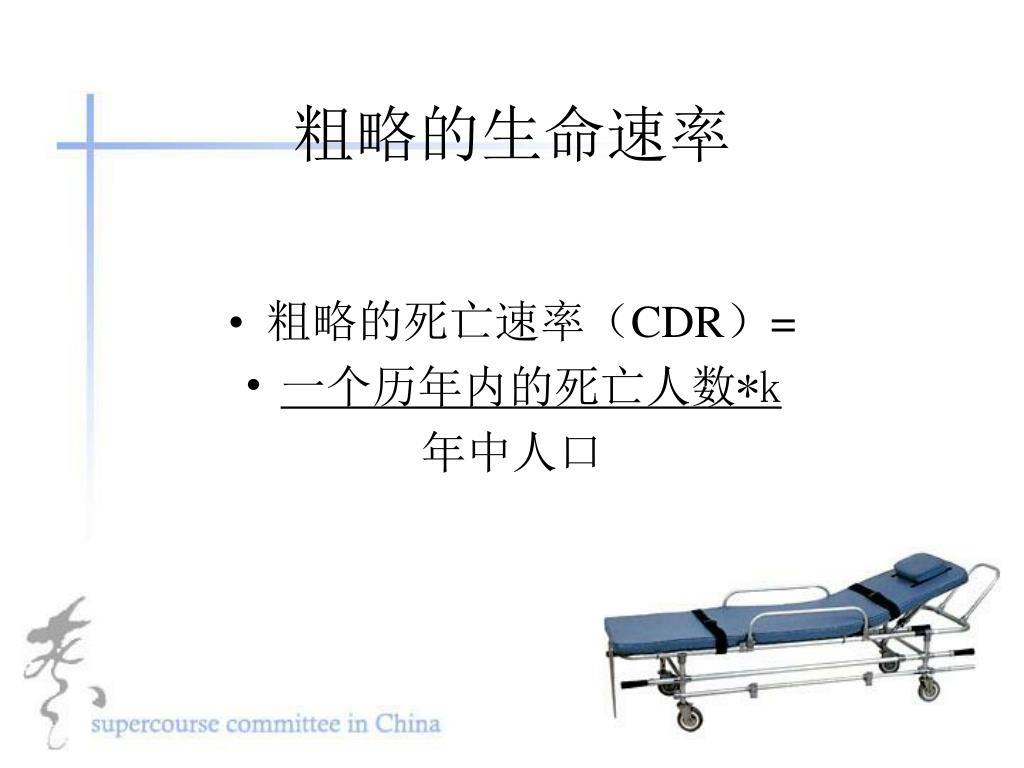 粗略的生命速率

• 粗略的死亡速率（CDR）=
• 一个历年内的死亡人数*k
年中人口

supercourse committee in China